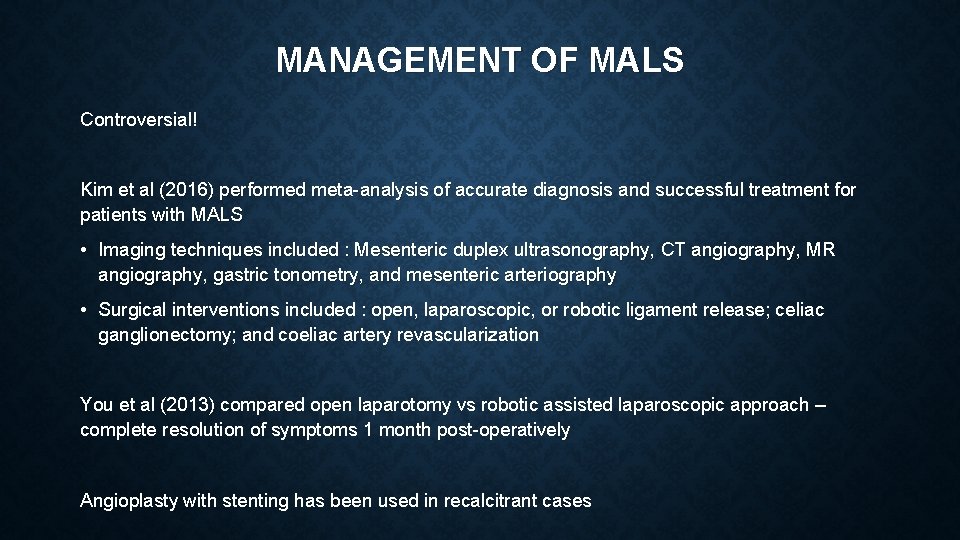 MANAGEMENT OF MALS

Controversial!

Kim et al (2016) performed meta-analysis of accurate diagnosis and successful treatment for patients with MALS

• Imaging techniques included : Mesenteric duplex ultrasonography, CT angiography, MR angiography, gastric tonometry, and mesenteric arteriography

• Surgical interventions included : open, laparoscopic, or robotic ligament release; celiac ganglionectomy; and coeliac artery revascularization

You et al (2013) compared open laparotomy vs robotic assisted laparoscopic approach – complete resolution of symptoms 1 month post-operatively

Angioplasty with stenting has been used in recalcitrant cases